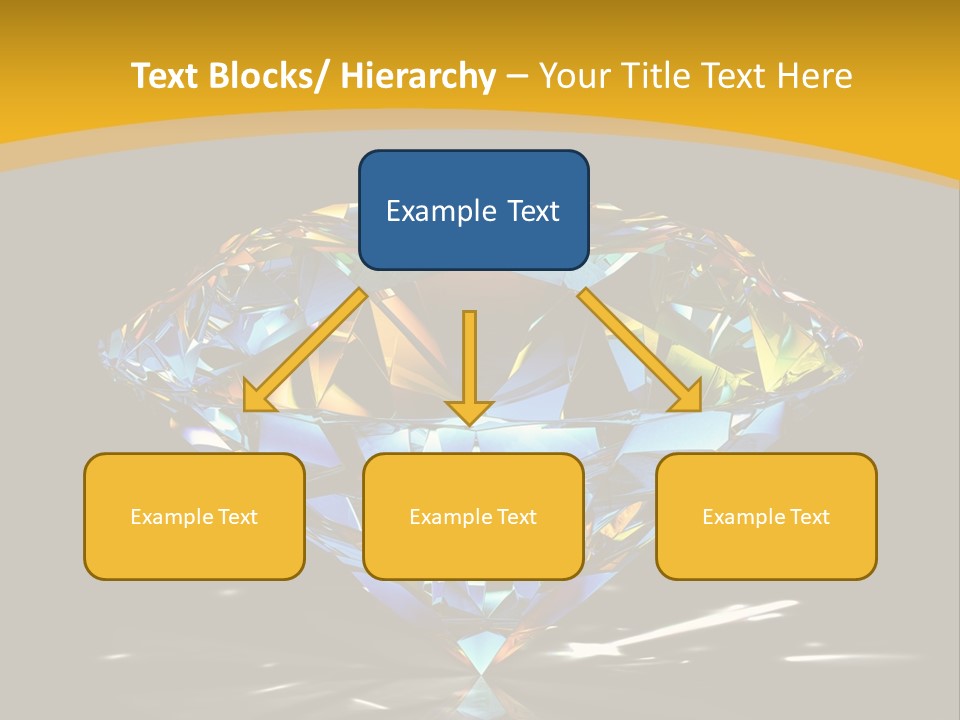 Text Blocks/ Hierarchy – Your Title Text Here

Example Text

Example Text

Example Text

Example Text